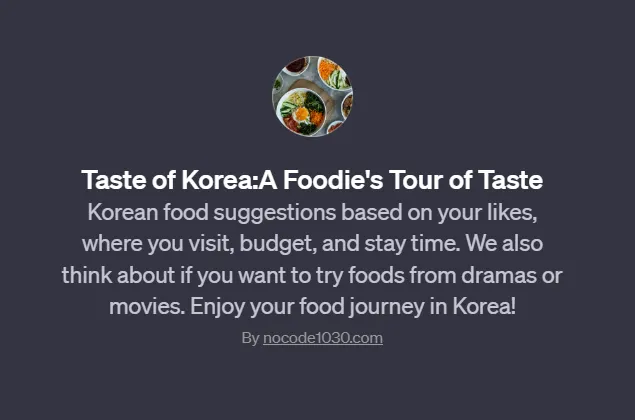 Taste of Korea:A Foodie's Tour of Taste

Korean food suggestions based on your likes, where you visit, budget, and stay time. We also think about if you want to try foods from dramas or movies. Enjoy your food journey in Korea!

By nocode1030.com